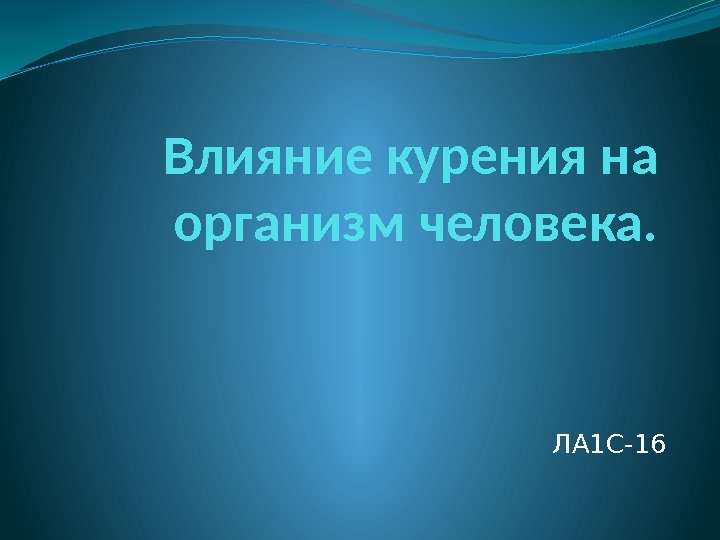 Влияние курения на организм человека.

ЛА1С-16